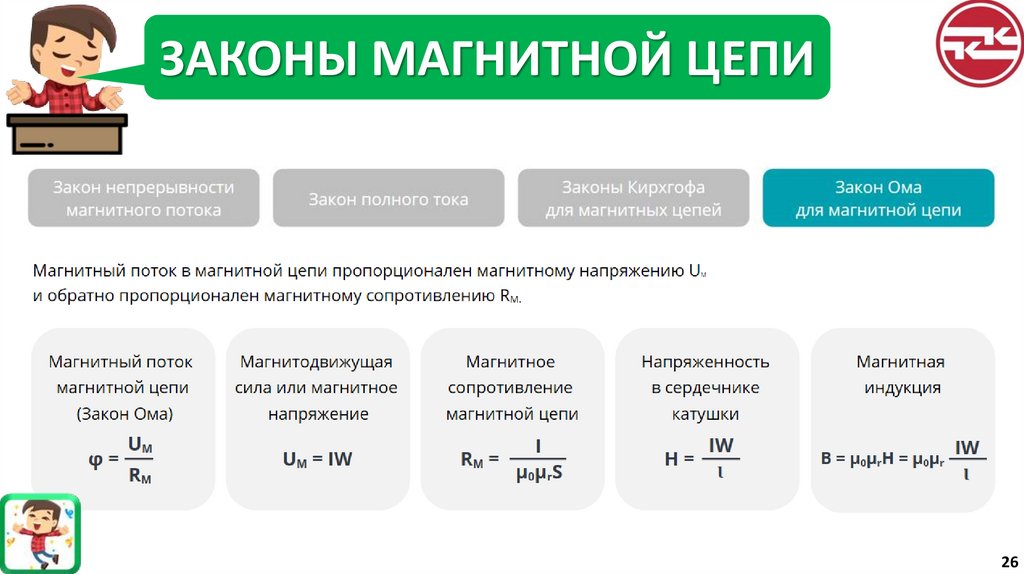 ЗАКОНЫ МАГНИТНОЙ ЦЕПИ

Закон непрерывности магнитного потока

Закон полного тока

Законы Кирхгофа для магнитных цепей

Закон Ома для магнитной цепи

Магнитный поток в магнитной цепи пропорционален магнитному напряжению $U_M$ и обратно пропорционален магнитному сопротивлению $R_M$.

Магнитный поток магнитной цепи (Закон Ома)
$\varphi = \frac{U_M}{R_M}$

Магнитодвижущая сила или магнитное напряжение
$U_M = IW$

Магнитное сопротивление магнитной цепи
$R_M = \frac{l}{\mu_0 \mu_r S}$

Напряженность в сердечнике катушки
$H = \frac{IW}{l}$

Магнитная индукция
$B = \mu_0 \mu_r H = \mu_0 \mu_r \frac{IW}{l}$

26